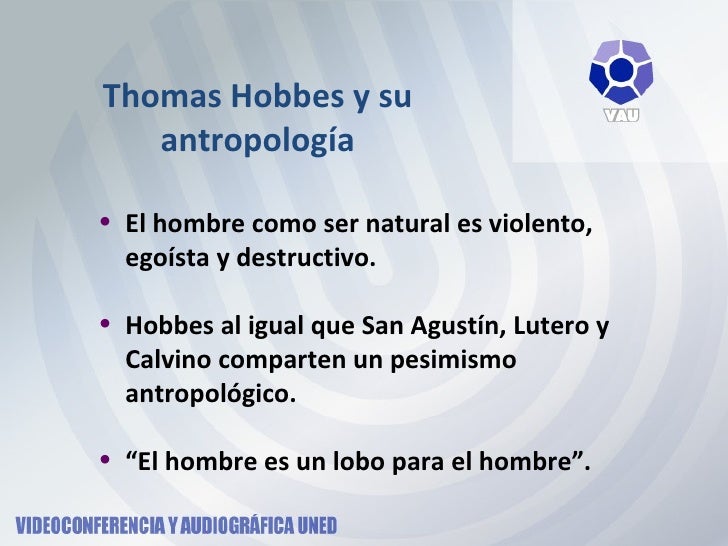 Thomas Hobbes y su antropología

VAU

• El hombre como ser natural es violento, egoísta y destructivo.

• Hobbes al igual que San Agustín, Lutero y Calvino comparten un pesimismo antropológico.

• “El hombre es un lobo para el hombre”.

VIDEOCONFERENCIA Y AUDIOGRÁFICA UNED